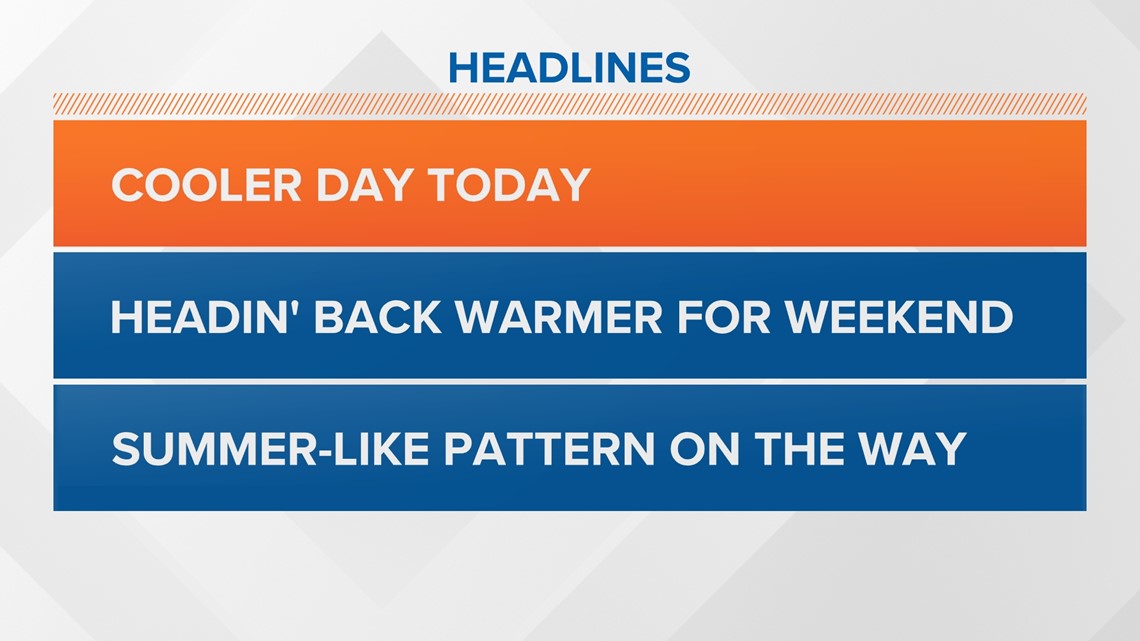 HEADLINES

COOLER DAY TODAY

HEADIN' BACK WARMER FOR WEEKEND

SUMMER-LIKE PATTERN ON THE WAY